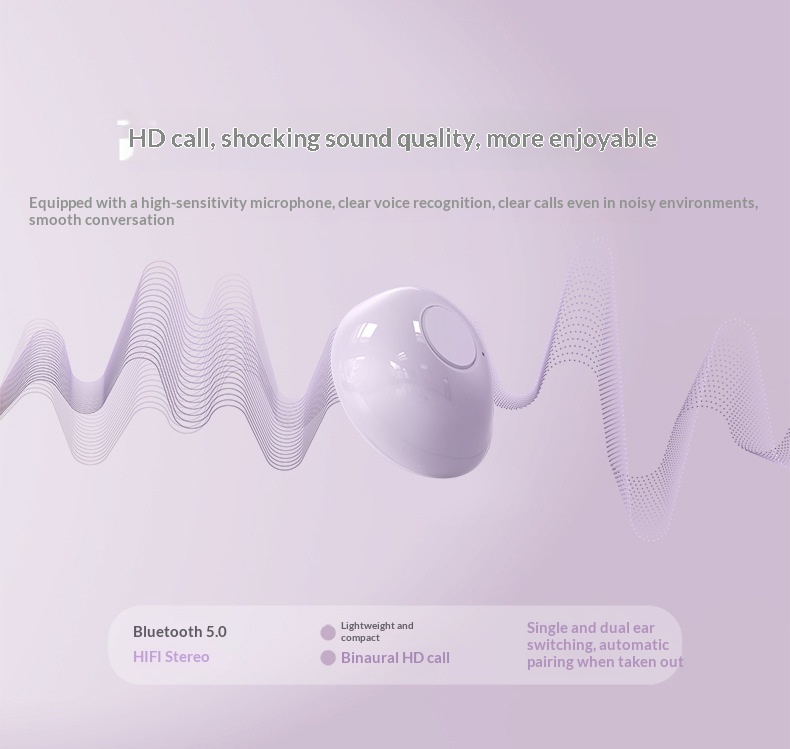 HD call, shocking sound quality, more enjoyable

Equipped with a high-sensitivity microphone, clear voice recognition, clear calls even in noisy environments, smooth conversation

Bluetooth 5.0
HIFI Stereo

Lightweight and compact
Binaural HD call

Single and dual ear switching, automatic pairing when taken out